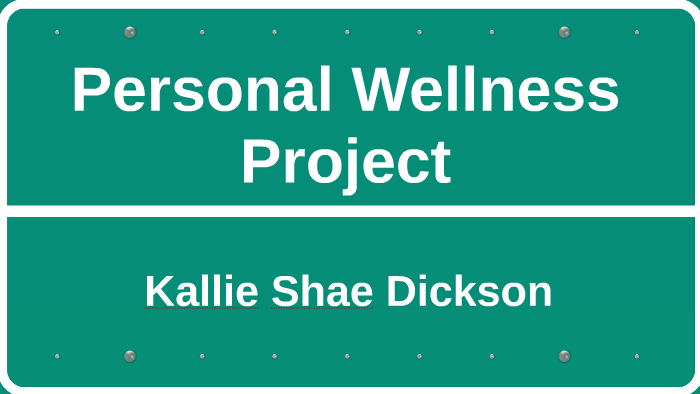 Personal Wellness Project

Kallie Shae Dickson